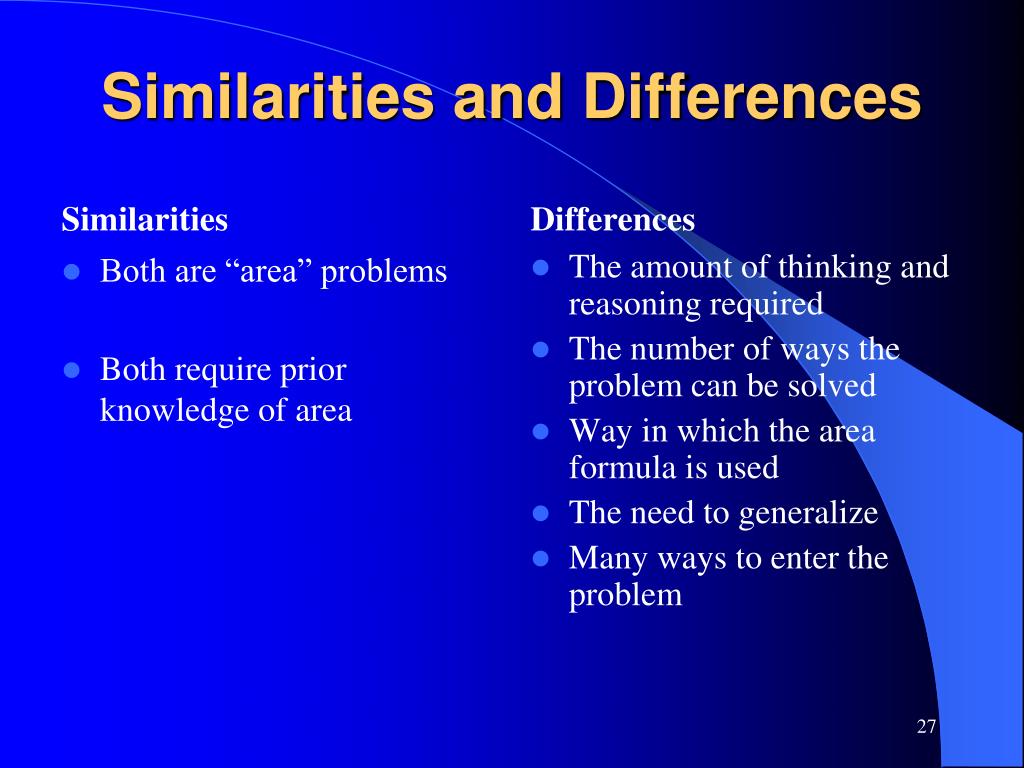 Similarities and Differences

Similarities

- Both are “area” problems
- Both require prior knowledge of area

Differences

- The amount of thinking and reasoning required
- The number of ways the problem can be solved
- Way in which the area formula is used
- The need to generalize
- Many ways to enter the problem

27